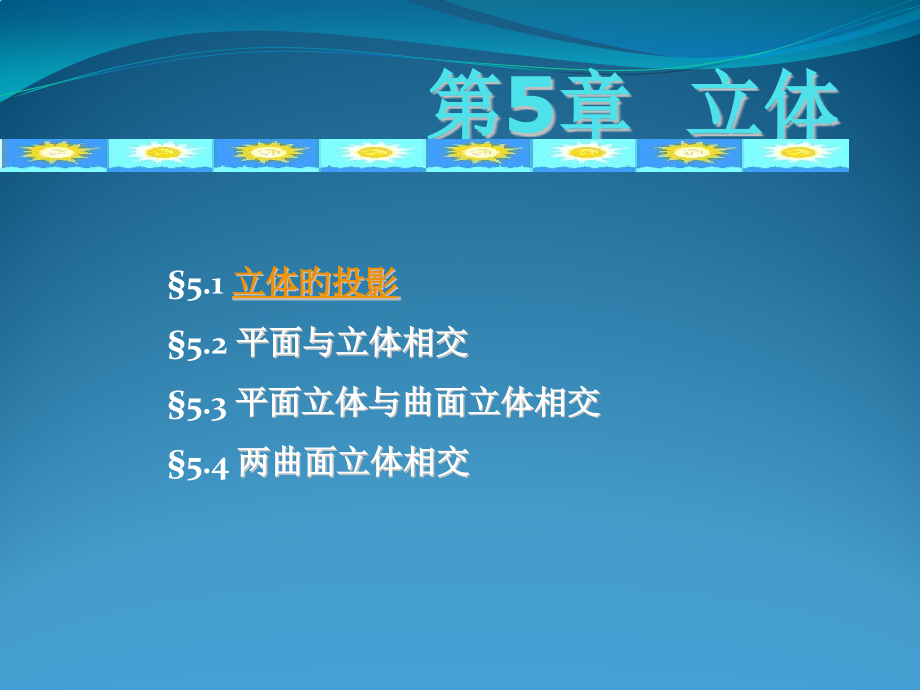 第5章　立体

§5.1 立体的投影

§5.2 平面与立体相交

§5.3 平面立体与曲面立体相交

§5.4 两曲面立体相交